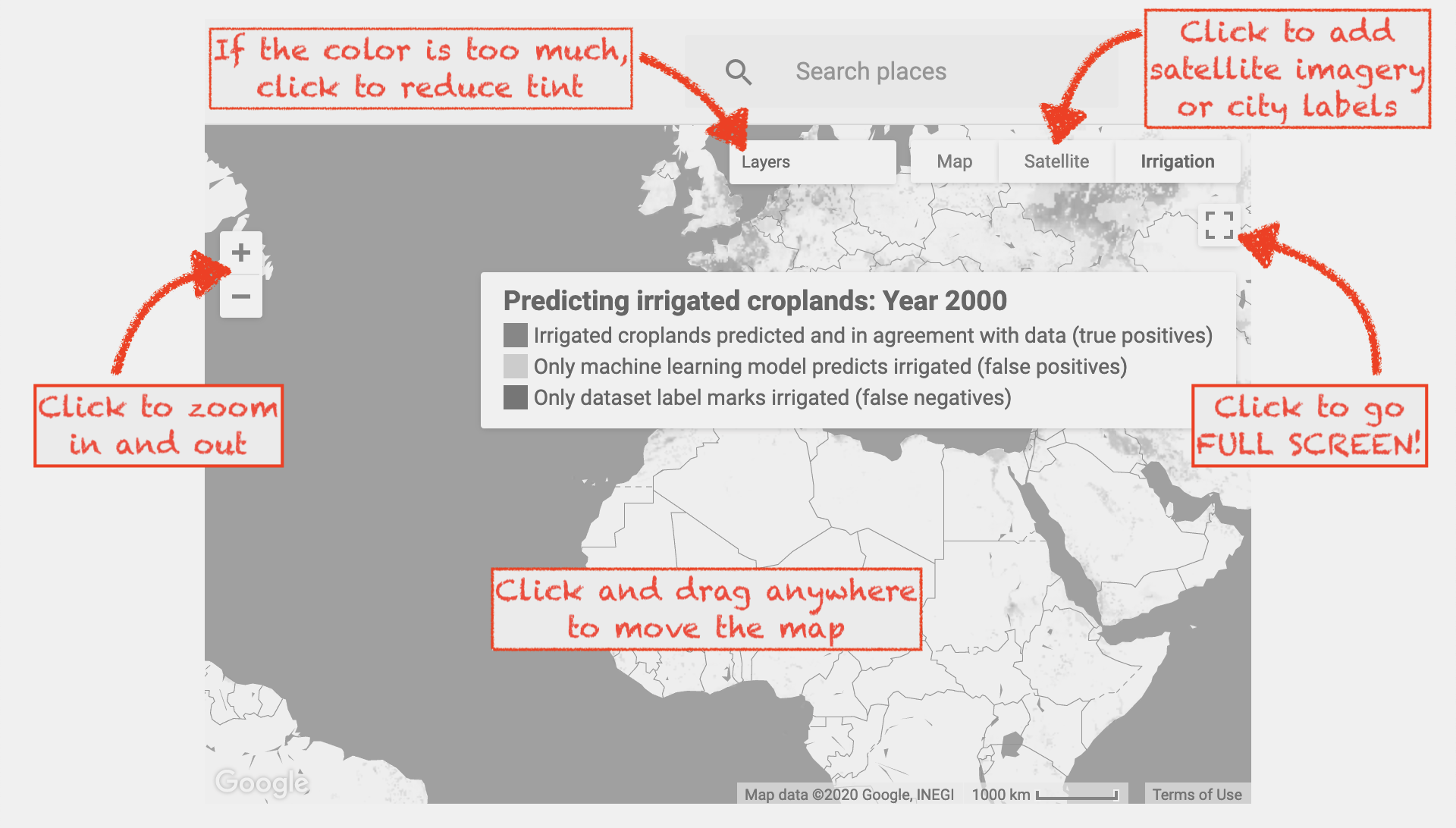 If the color is too much, click to reduce tint

Search places

Click to add satellite imagery or city labels

Layers

Map

Satellite

Irrigation

+

−

Click to zoom in and out

Predicting irrigated croplands: Year 2000

Irrigated croplands predicted and in agreement with data (true positives)

Only machine learning model predicts irrigated (false positives)

Only dataset label marks irrigated (false negatives)

Click to go FULL SCREEN!

Click and drag anywhere to move the map

Google

Map data ©2020 Google, INEGI 1000 km

Terms of Use